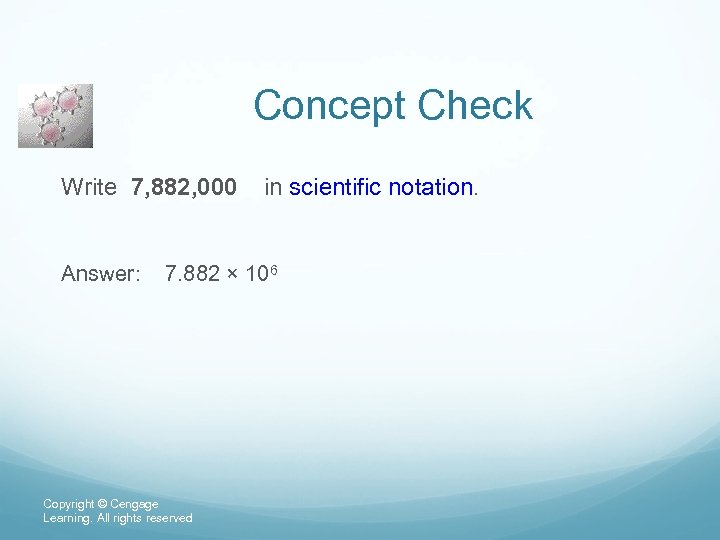 Concept Check

Write 7,882,000 in scientific notation.

Answer: $7.882 \times 10^6$

Copyright © Cengage Learning. All rights reserved